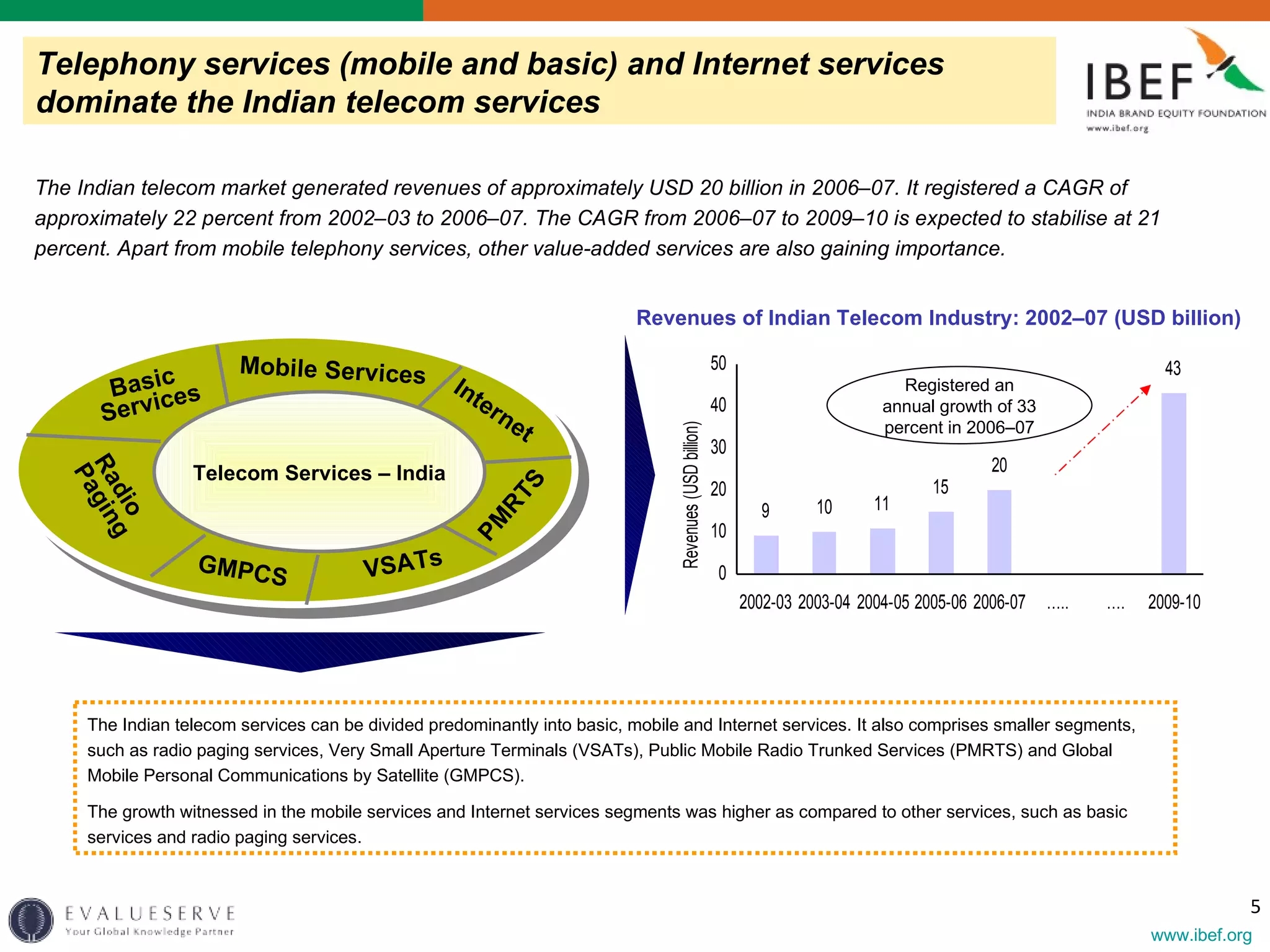 Telephony services (mobile and basic) and Internet services dominate the Indian telecom services

IBEF
INDIA BRAND EQUITY FOUNDATION
www.ibef.org

The Indian telecom market generated revenues of approximately USD 20 billion in 2006–07. It registered a CAGR of approximately 22 percent from 2002–03 to 2006–07. The CAGR from 2006–07 to 2009–10 is expected to stabilise at 21 percent. Apart from mobile telephony services, other value-added services are also gaining importance.

Basic Services
Mobile Services
Internet
PMRTS
VSATs
GMPCS
Radio Paging
Telecom Services – India

Revenues of Indian Telecom Industry: 2002–07 (USD billion)

Revenues (USD billion)
50
40
30
20
10
0
Registered an annual growth of 33 percent in 2006–07
9
10
11
15
20
43
2002-03 2003-04 2004-05 2005-06 2006-07 ..... .... 2009-10

The Indian telecom services can be divided predominantly into basic, mobile and Internet services. It also comprises smaller segments, such as radio paging services, Very Small Aperture Terminals (VSATs), Public Mobile Radio Trunked Services (PMRTS) and Global Mobile Personal Communications by Satellite (GMPCS).

The growth witnessed in the mobile services and Internet services segments was higher as compared to other services, such as basic services and radio paging services.

EVALUESERVE
Your Global Knowledge Partner

5
www.ibef.org